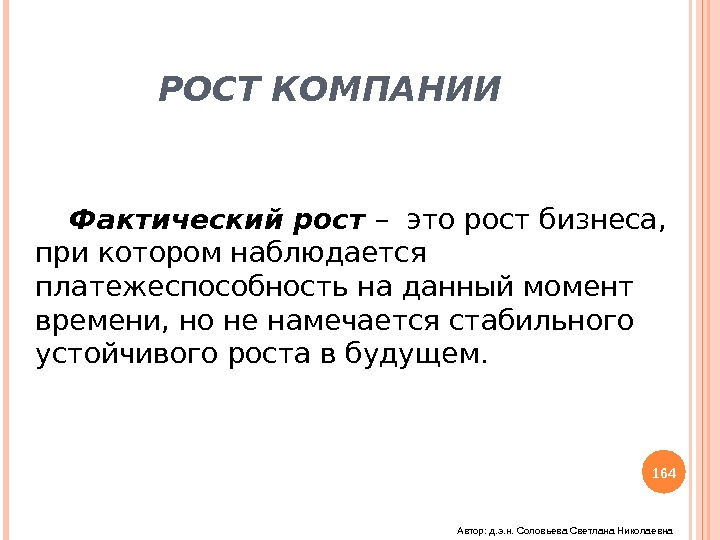 РОСТ КОМПАНИИ

Фактический рост – это рост бизнеса, при котором наблюдается платежеспособность на данный момент времени, но не намечается стабильного устойчивого роста в будущем.

164

Автор: д.э.н. Соловьева Светлана Николаевна